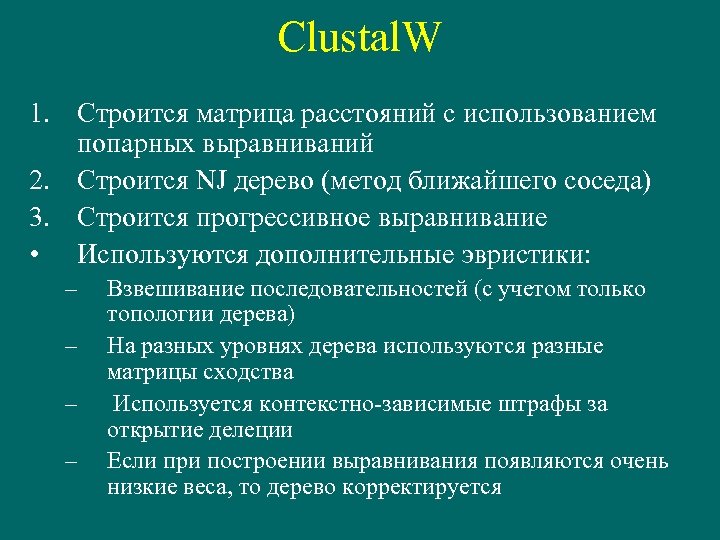 ClustalW

1. Строится матрица расстояний с использованием попарных выравниваний
2. Строится NJ дерево (метод ближайшего соседа)
3. Строится прогрессивное выравнивание
• Используются дополнительные эвристики:
– Взвешивание последовательностей (с учетом только топологии дерева)
– На разных уровнях дерева используются разные матрицы сходства
– Используется контекстно-зависимые штрафы за открытие делеции
– Если при построении выравнивания появляются очень низкие веса, то дерево корректируется